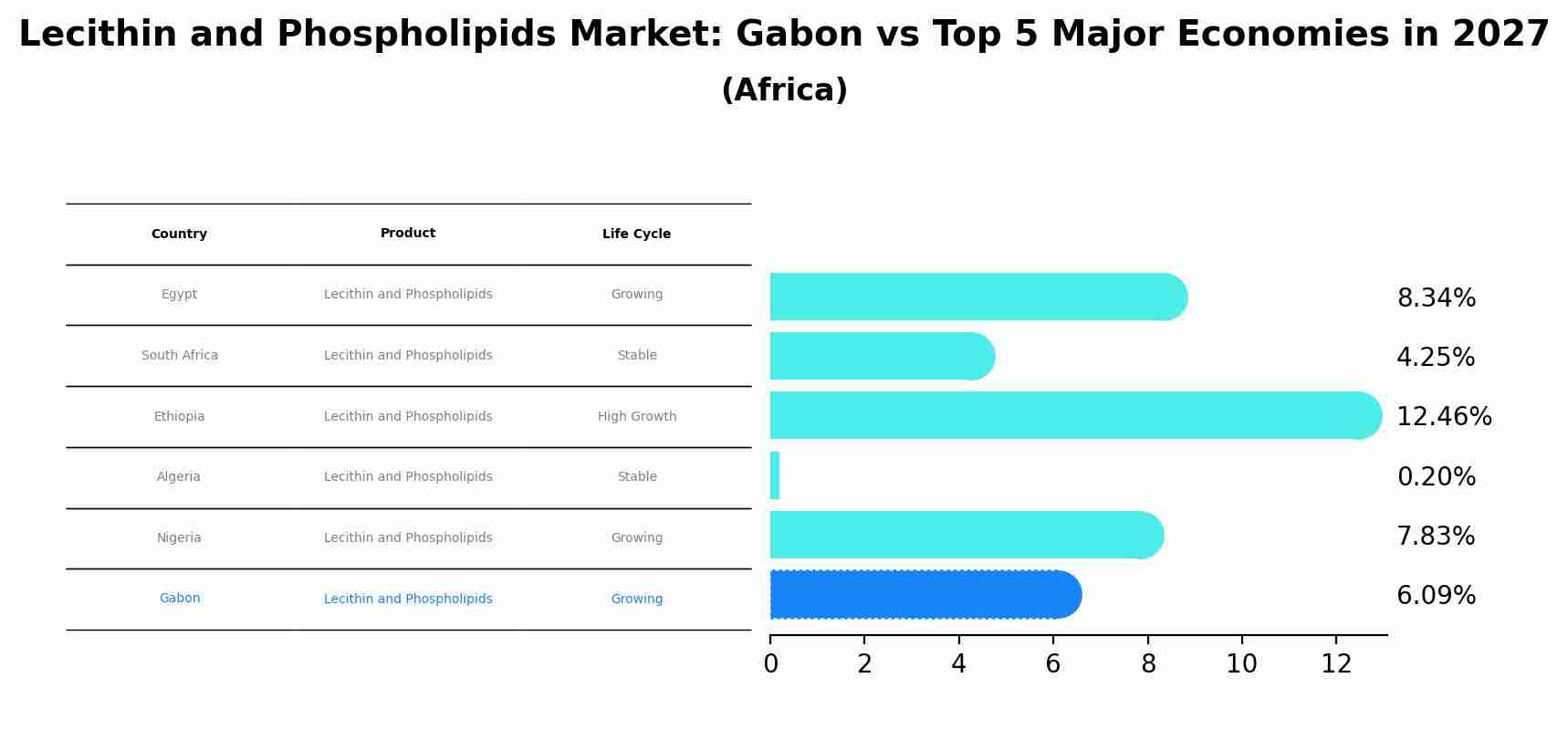 Lecithin and Phospholipids Market: Gabon vs Top 5 Major Economies in 2027
(Africa)

| Country | Product | Life Cycle |
|---|---|---|
| Egypt | Lecithin and Phospholipids | Growing |
| South Africa | Lecithin and Phospholipids | Stable |
| Ethiopia | Lecithin and Phospholipids | High Growth |
| Algeria | Lecithin and Phospholipids | Stable |
| Nigeria | Lecithin and Phospholipids | Growing |
| Gabon | Lecithin and Phospholipids | Growing |

8.34%
4.25%
12.46%
0.20%
7.83%
6.09%

0 2 4 6 8 10 12